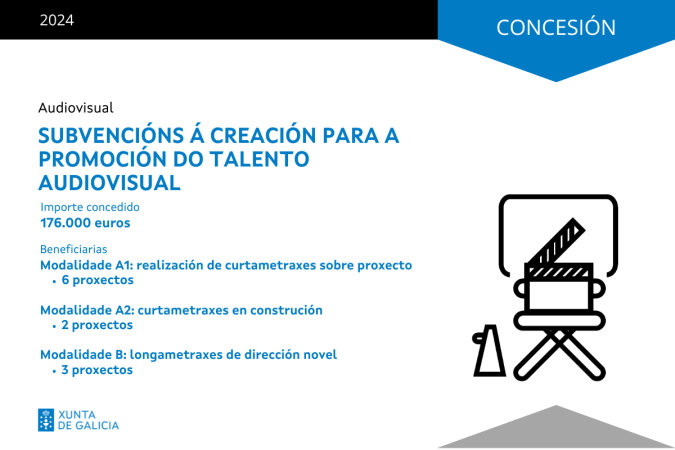 2024

CONCESIÓN

Audiovisual

SUBVENCIÓNS Á CREACIÓN PARA A PROMOCIÓN DO TALENTO AUDIOVISUAL

Importe concedido
176.000 euros

Beneficiarias
Modalidade A1: realización de curtametraxes sobre proxecto
• 6 proxectos

Modalidade A2: curtametraxes en construción
• 2 proxectos

Modalidade B: longametraxes de dirección novel
• 3 proxectos

XUNTA DE GALICIA